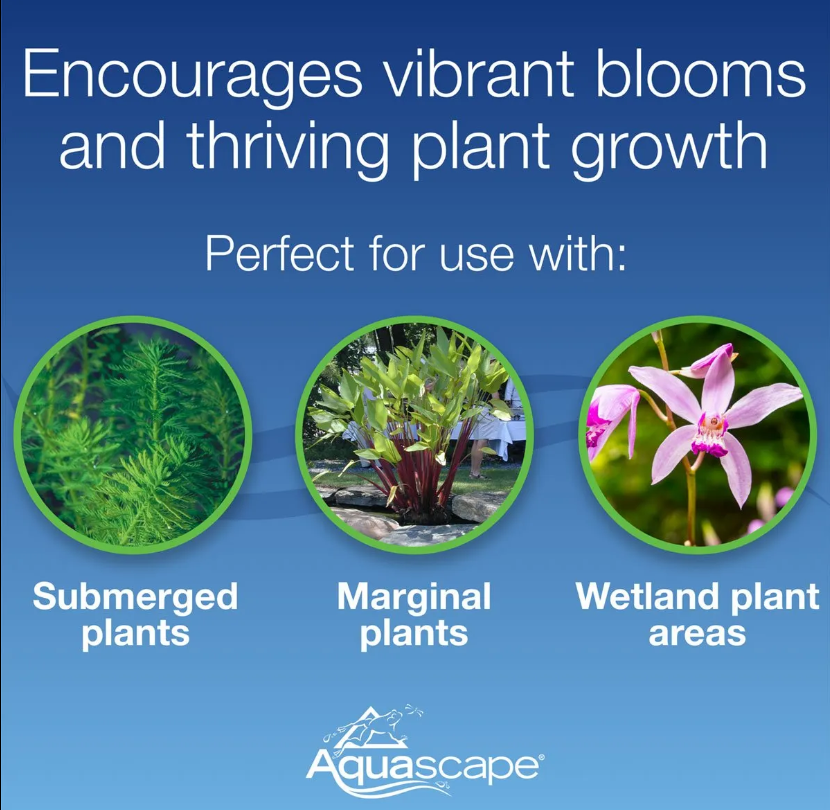 Encourages vibrant blooms and thriving plant growth

Perfect for use with:

Submerged plants

Marginal plants

Wetland plant areas

Aquascape®